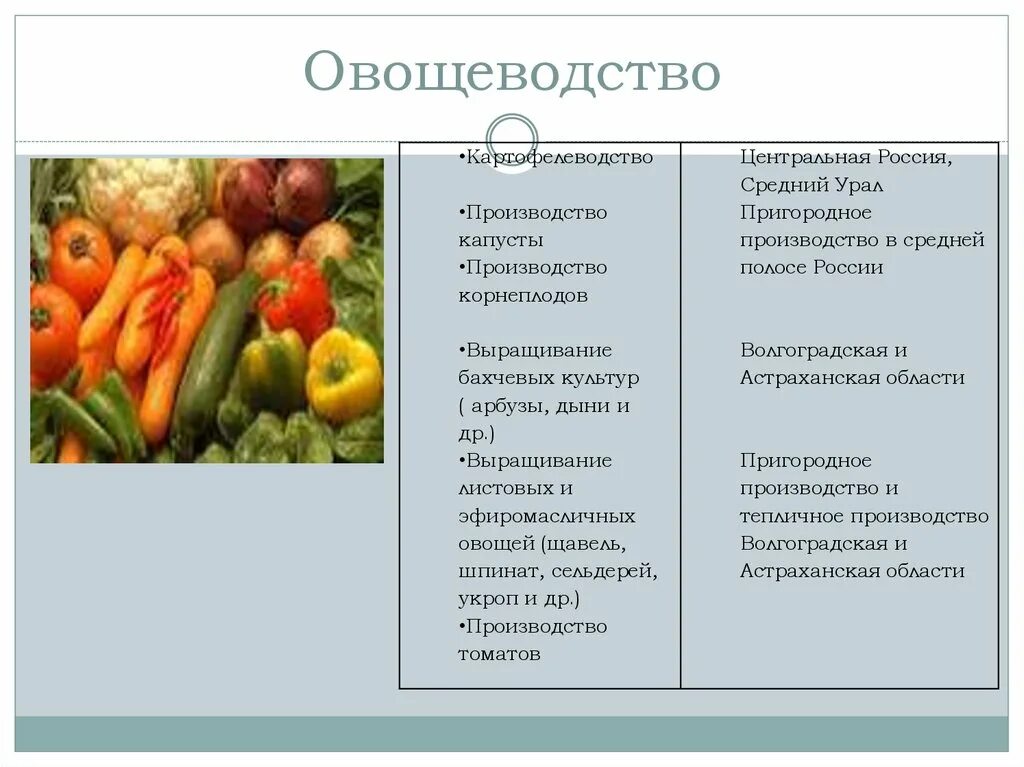 Овощеводство

| | |
|---|---|
| •Картофелеводство<br><br>•Производство капусты<br>•Производство корнеплодов<br><br>•Выращивание бахчевых культур ( арбузы, дыни и др.)<br>•Выращивание листовых и эфиромасличных овощей (щавель, шпинат, сельдерей, укроп и др.)<br>•Производство томатов | Центральная Россия, Средний Урал<br>Пригородное производство в средней полосе России<br><br>Волгоградская и Астраханская области<br><br>Пригородное производство и тепличное производство<br>Волгоградская и Астраханская области |